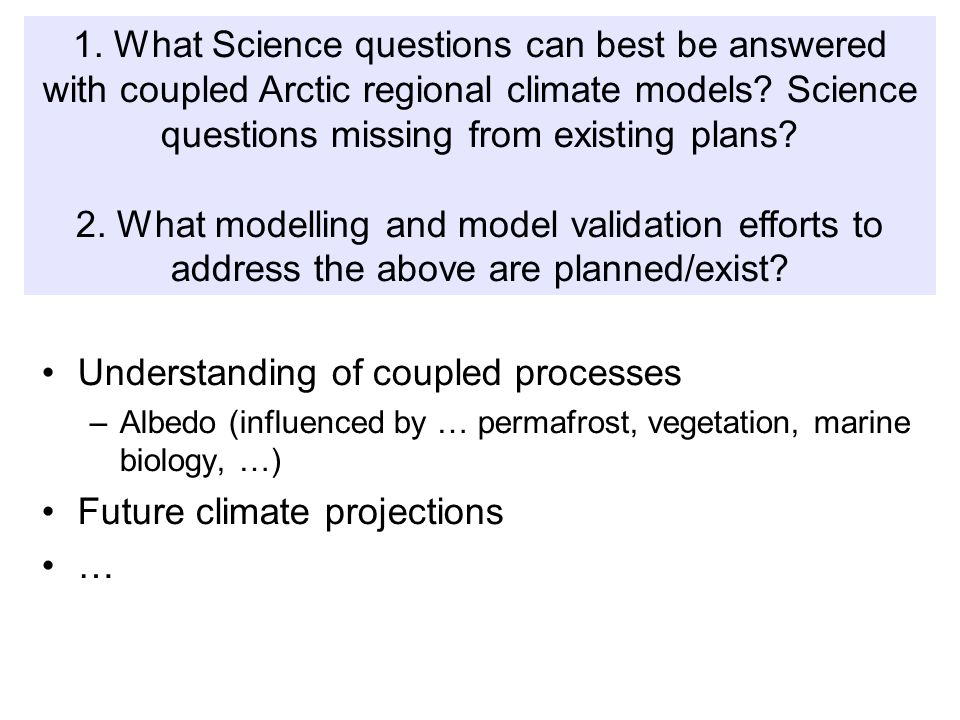 1. What Science questions can best be answered with coupled Arctic regional climate models? Science questions missing from existing plans?

2. What modelling and model validation efforts to address the above are planned/exist?

• Understanding of coupled processes
– Albedo (influenced by … permafrost, vegetation, marine biology, …)
• Future climate projections
• …